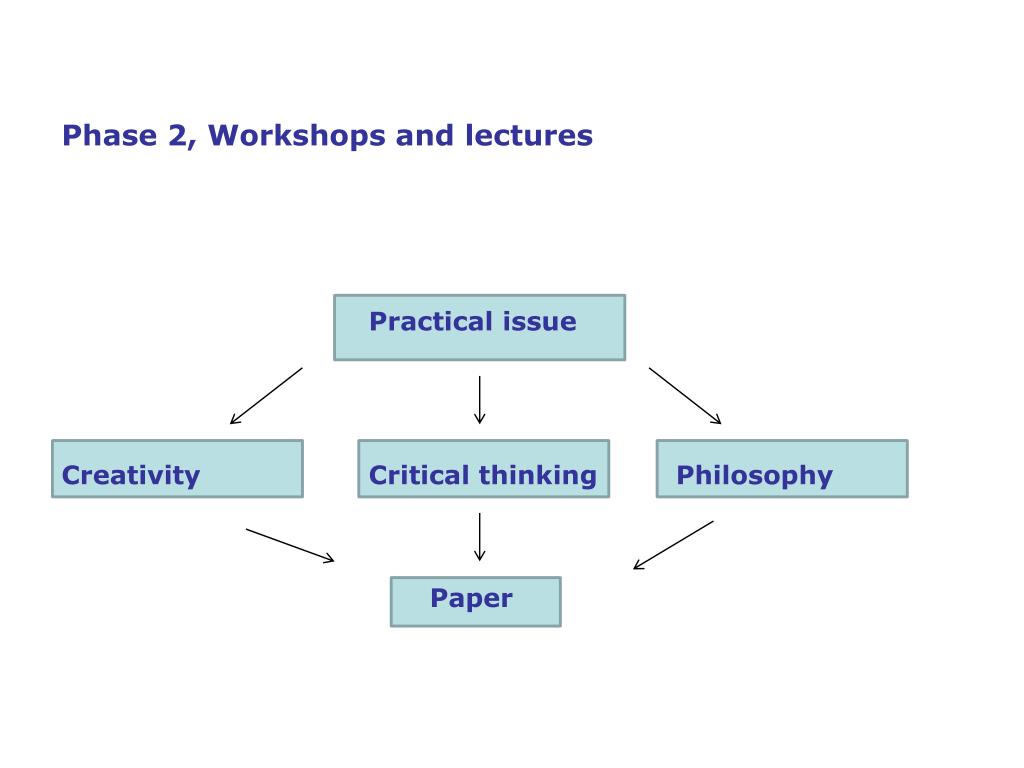 Phase 2, Workshops and lectures

Practical issue

Creativity

Critical thinking

Philosophy

Paper